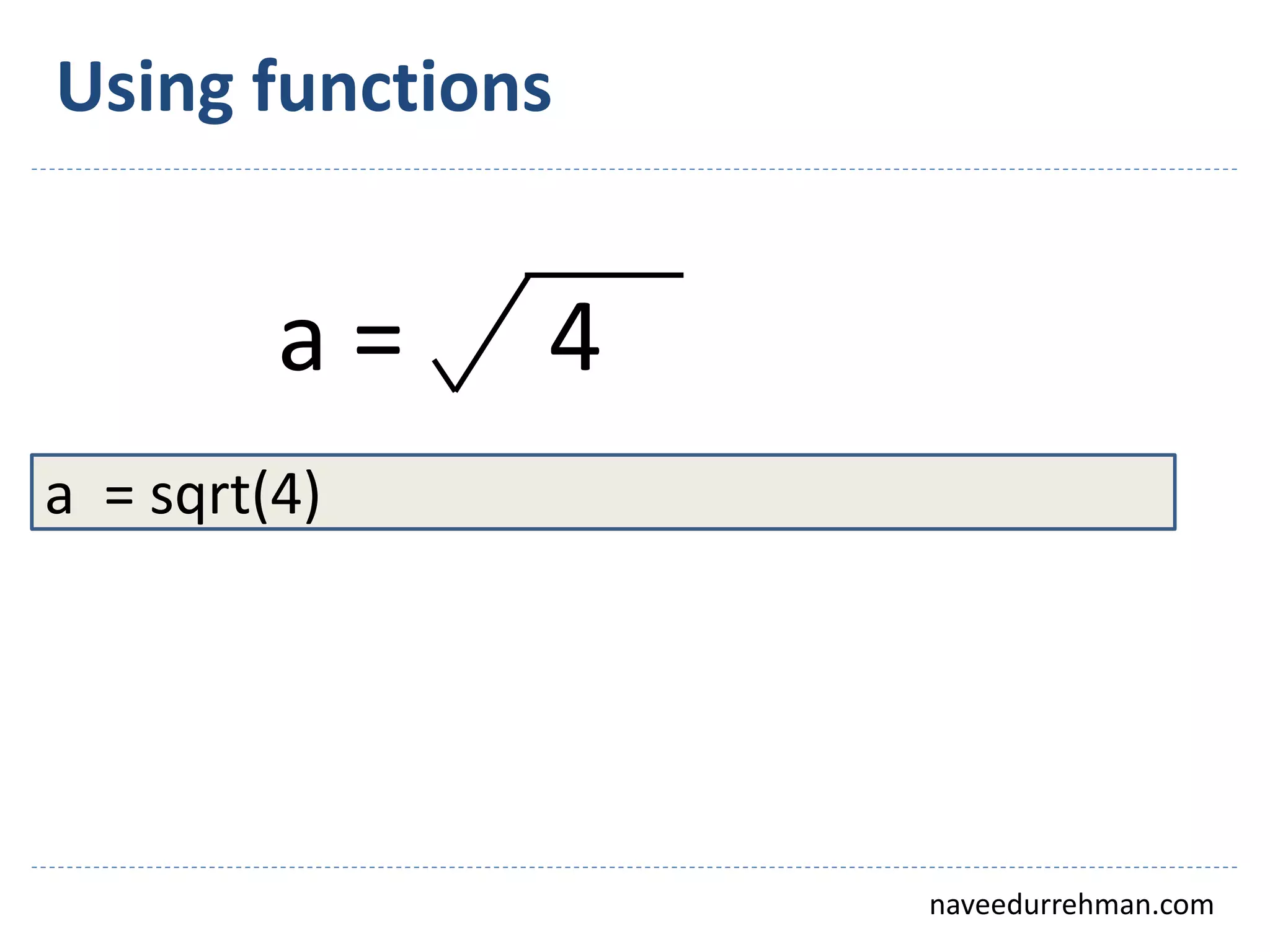 Using functions

$a = \sqrt{4}$

a  = sqrt(4)

naveedurrehman.com